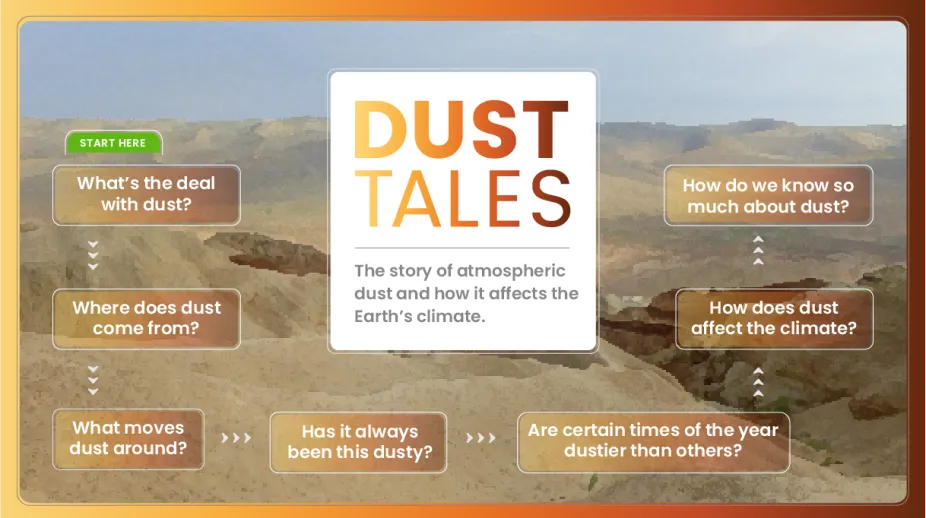 DUST TALES

The story of atmospheric dust and how it affects the Earth's climate.

START HERE

What's the deal with dust?

Where does dust come from?

What moves dust around?

Has it always been this dusty?

Are certain times of the year dustier than others?

How does dust affect the climate?

How do we know so much about dust?